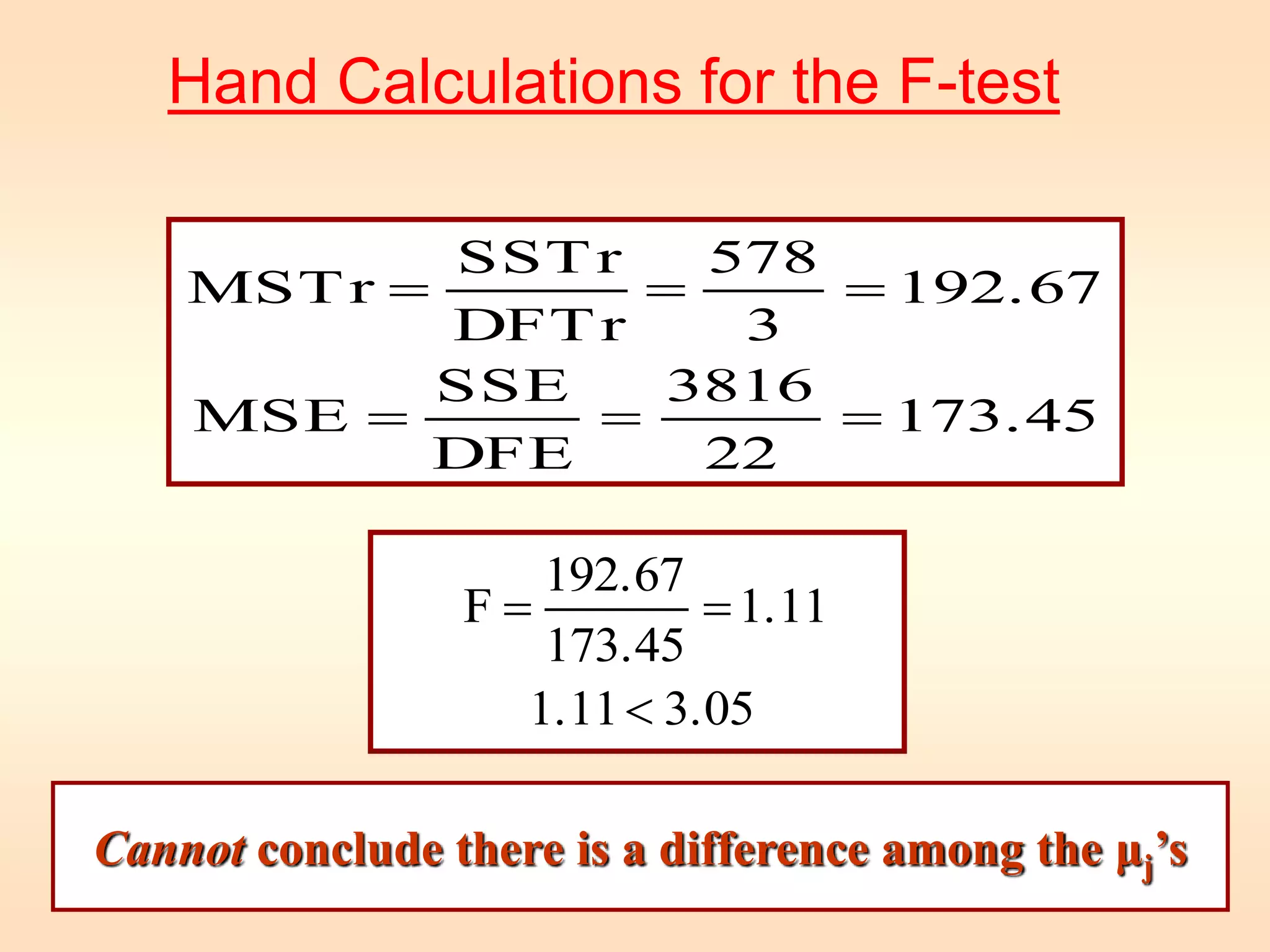 Hand Calculations for the F-test

$MSTr = \frac{SSTr}{DFTr} = \frac{578}{3} = 192.67$

$MSE = \frac{SSE}{DFE} = \frac{3816}{22} = 173.45$

$F = \frac{192.67}{173.45} = 1.11$

$1.11 < 3.05$

Cannot conclude there is a difference among the $\mu_j$'s